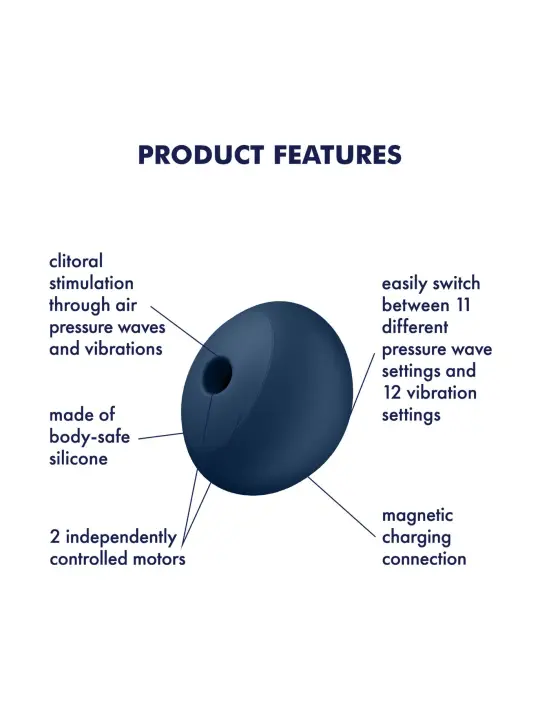 PRODUCT FEATURES

clitoral stimulation through air pressure waves and vibrations

made of body-safe silicone

2 independently controlled motors

easily switch between 11 different pressure wave settings and 12 vibration settings

magnetic charging connection